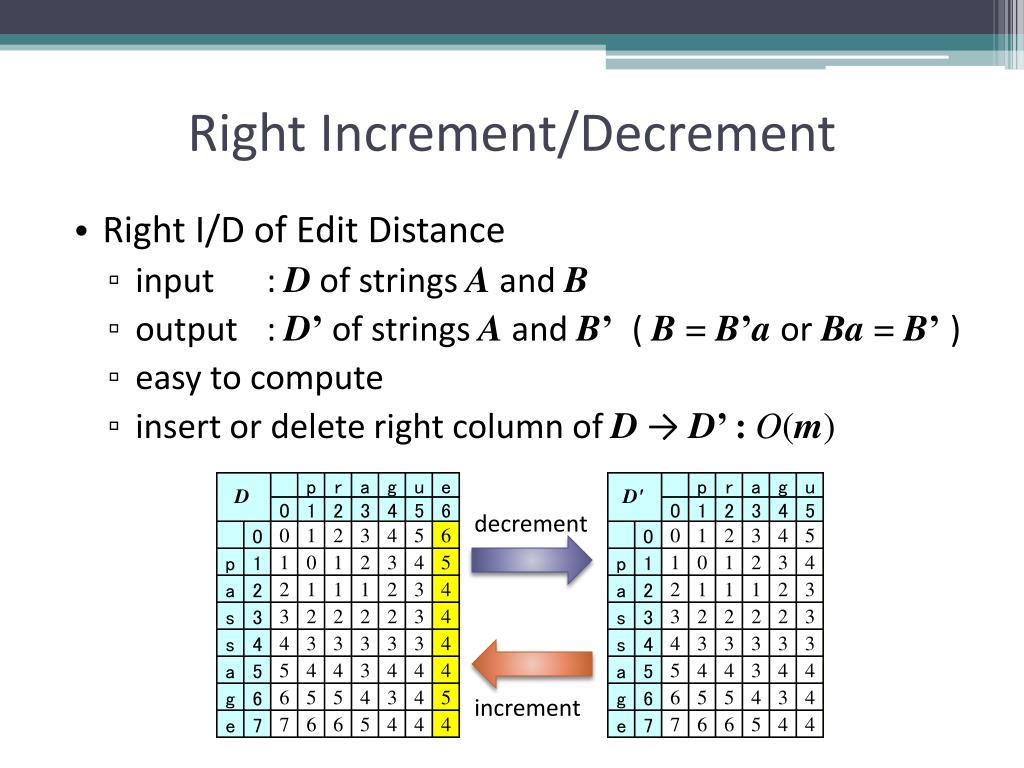 Right Increment/Decrement

• Right I/D of Edit Distance
 ▫ input : $D$ of strings $A$ and $B$
 ▫ output : $D'$ of strings $A$ and $B'$ ( $B = B'a$ or $Ba = B'$ )
 ▫ easy to compute
 ▫ insert or delete right column of $D \rightarrow D'$ : $O(m)$

| $D$ | | | p | r | a | g | u | e |
|---|---|---|---|---|---|---|---|---|
| | | 0 | 1 | 2 | 3 | 4 | 5 | 6 |
| | 0 | 0 | 1 | 2 | 3 | 4 | 5 | 6 |
| p | 1 | 1 | 0 | 1 | 2 | 3 | 4 | 5 |
| a | 2 | 2 | 1 | 1 | 1 | 2 | 3 | 4 |
| s | 3 | 3 | 2 | 2 | 2 | 2 | 3 | 4 |
| s | 4 | 4 | 3 | 3 | 3 | 3 | 3 | 4 |
| a | 5 | 5 | 4 | 4 | 3 | 4 | 4 | 4 |
| g | 6 | 6 | 5 | 5 | 4 | 3 | 4 | 5 |
| e | 7 | 7 | 6 | 6 | 5 | 4 | 4 | 4 |

decrement

increment

| $D'$ | | | p | r | a | g | u |
|---|---|---|---|---|---|---|---|
| | | 0 | 1 | 2 | 3 | 4 | 5 |
| | 0 | 0 | 1 | 2 | 3 | 4 | 5 |
| p | 1 | 1 | 0 | 1 | 2 | 3 | 4 |
| a | 2 | 2 | 1 | 1 | 1 | 2 | 3 |
| s | 3 | 3 | 2 | 2 | 2 | 2 | 3 |
| s | 4 | 4 | 3 | 3 | 3 | 3 | 3 |
| a | 5 | 5 | 4 | 4 | 3 | 4 | 4 |
| g | 6 | 6 | 5 | 5 | 4 | 3 | 4 |
| e | 7 | 7 | 6 | 6 | 5 | 4 | 4 |